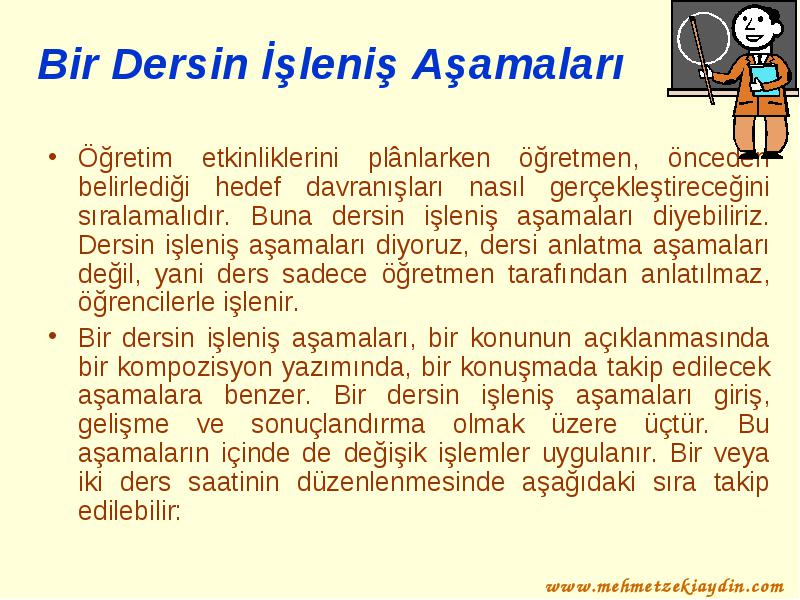 Bir Dersin İşleniş Aşamaları

• Öğretim etkinliklerini plânlarken öğretmen, önceden belirlediği hedef davranışları nasıl gerçekleştireceğini sıralamalıdır. Buna dersin işleniş aşamaları diyebiliriz. Dersin işleniş aşamaları diyoruz, dersi anlatma aşamaları değil, yani ders sadece öğretmen tarafından anlatılmaz, öğrencilerle işlenir.

• Bir dersin işleniş aşamaları, bir konunun açıklanmasında bir kompozisyon yazımında, bir konuşmada takip edilecek aşamalara benzer. Bir dersin işleniş aşamaları giriş, gelişme ve sonuçlandırma olmak üzere üçtür. Bu aşamaların içinde de değişik işlemler uygulanır. Bir veya iki ders saatinin düzenlenmesinde aşağıdaki sıra takip edilebilir:

www.mehmetzekiaydin.com